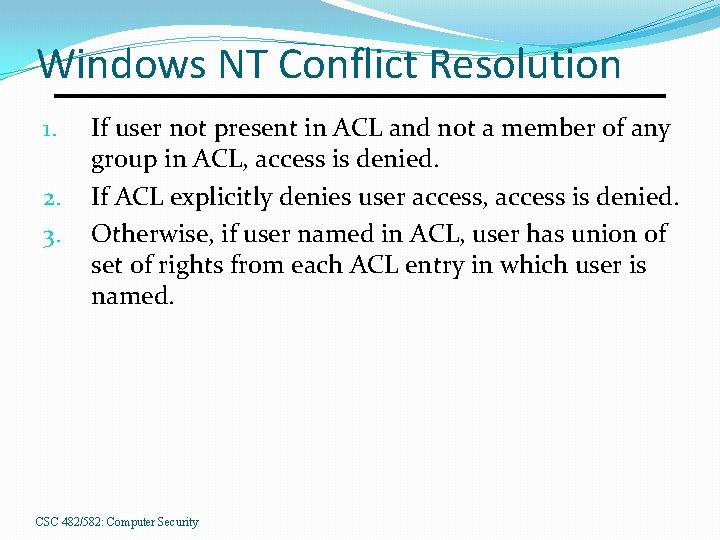 Windows NT Conflict Resolution

1. If user not present in ACL and not a member of any group in ACL, access is denied.
2. If ACL explicitly denies user access, access is denied.
3. Otherwise, if user named in ACL, user has union of set of rights from each ACL entry in which user is named.

CSC 482/582: Computer Security